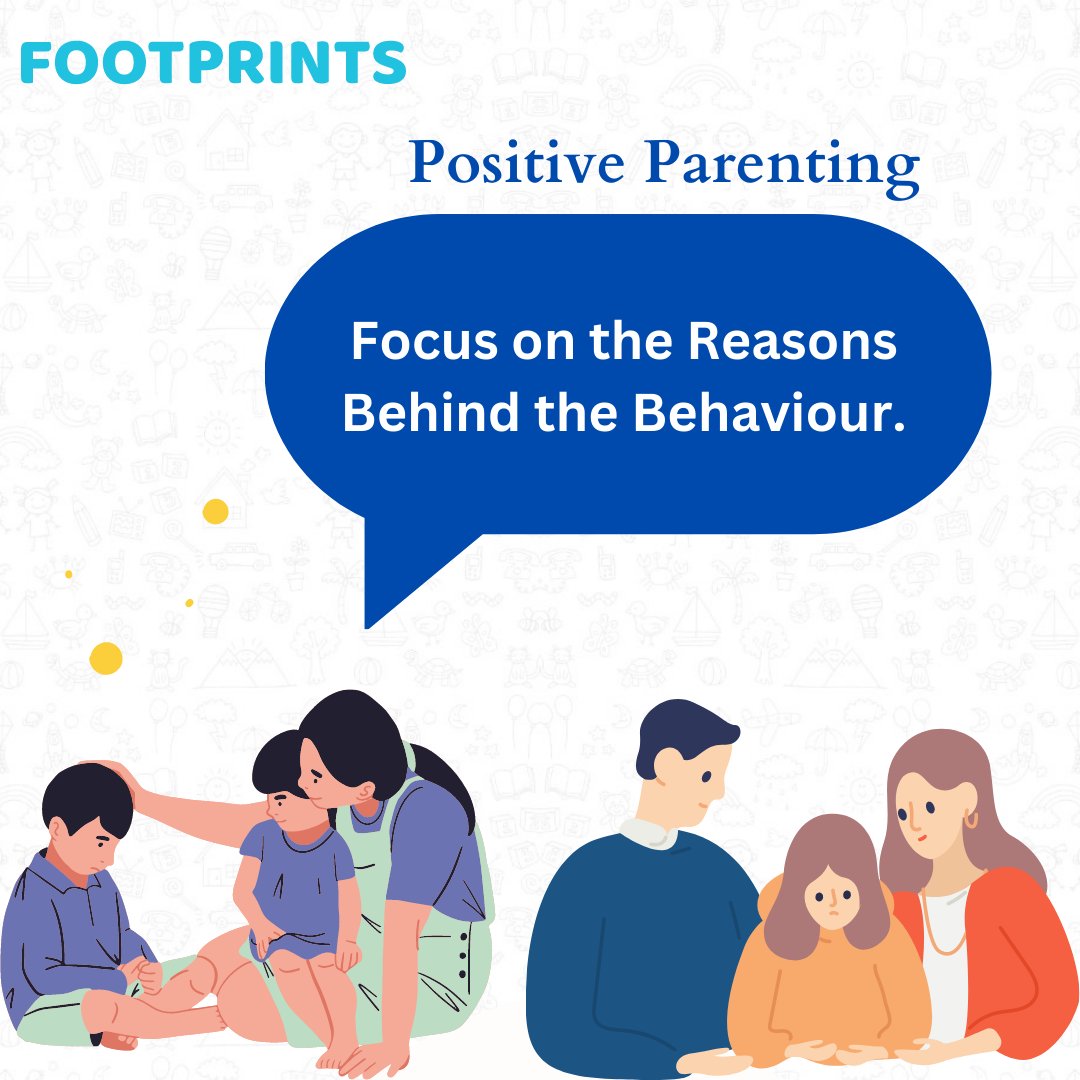 FOOTPRINTS

Positive Parenting

Focus on the Reasons Behind the Behaviour.